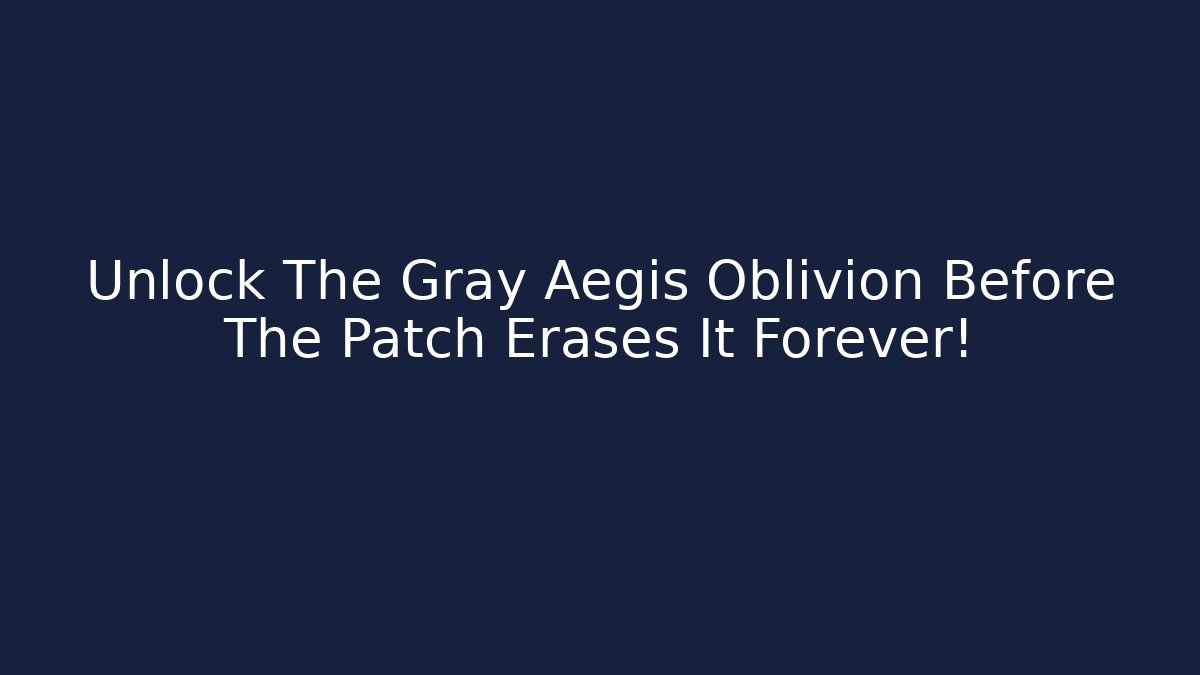 Unlock The Gray Aegis Oblivion Before The Patch Erases It Forever!